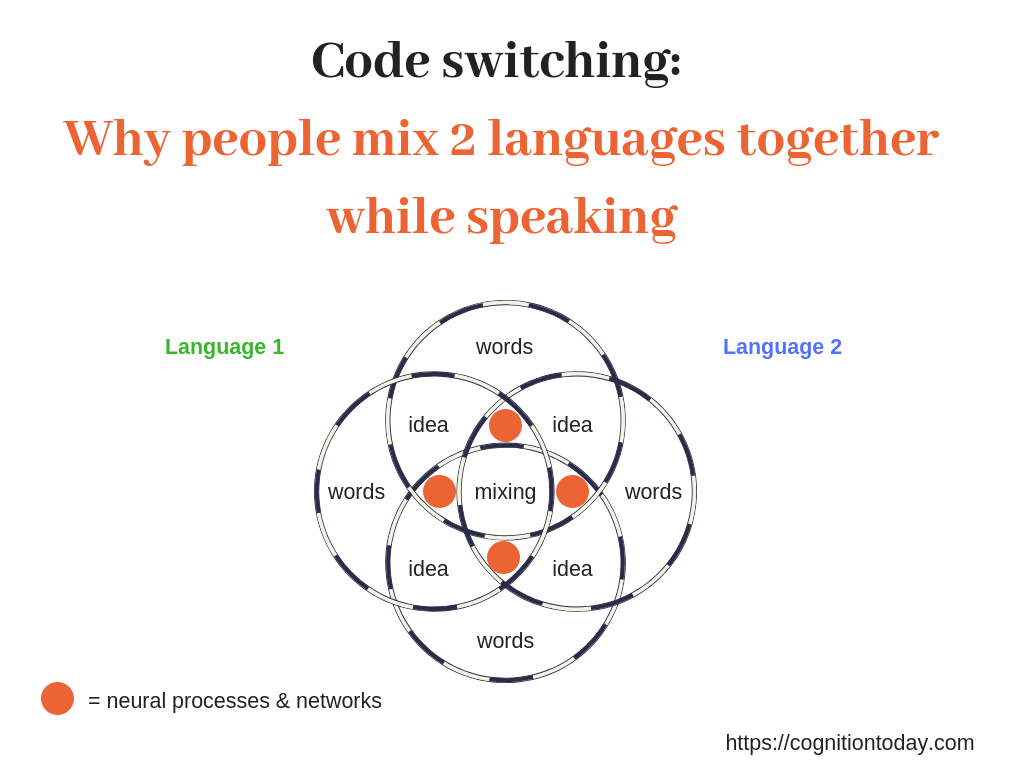 Code switching:

Why people mix 2 languages together while speaking

Language 1

Language 2

words

idea

idea

words

mixing

words

idea

idea

words

= neural processes & networks

https://cognitiontoday.com